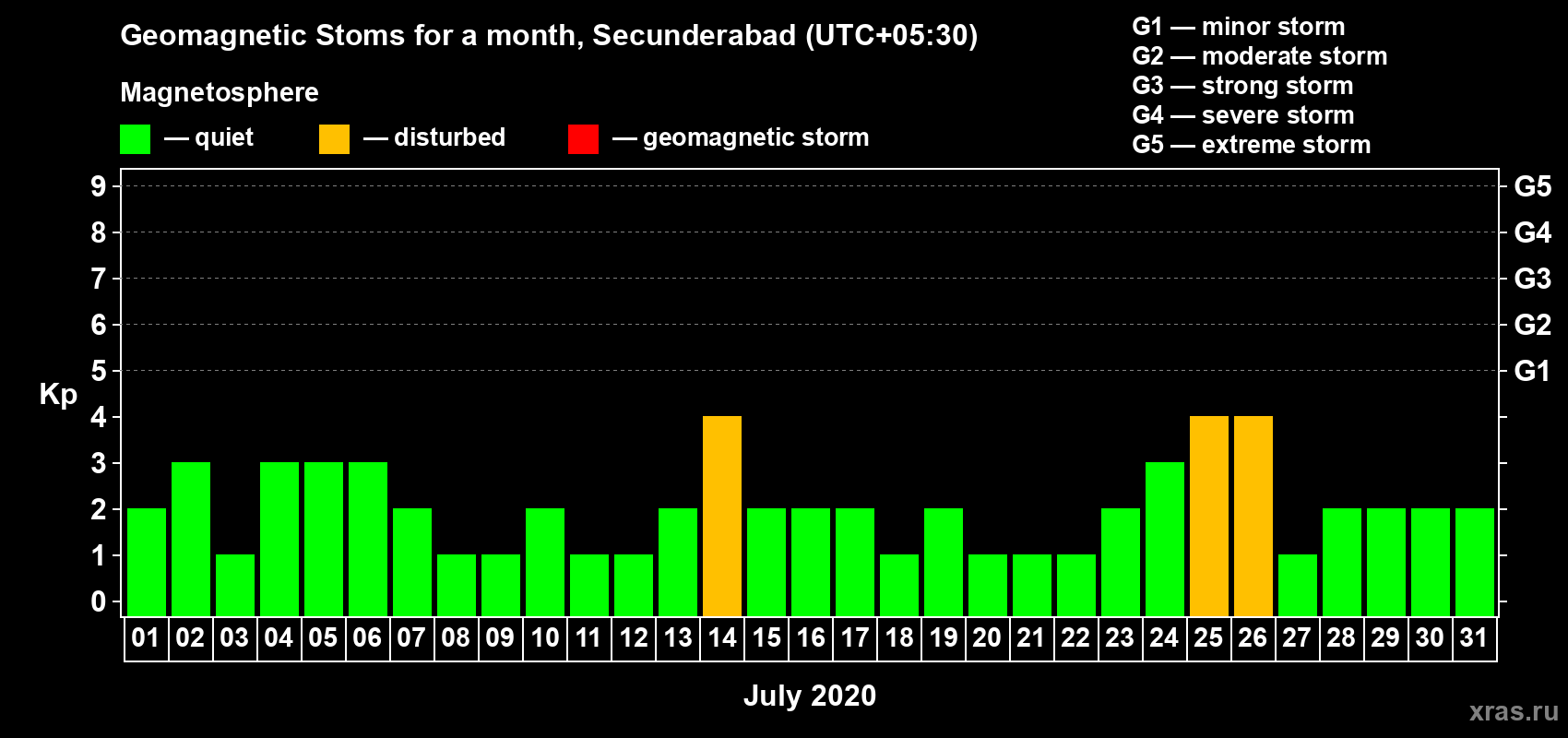 Geomagnetic Stoms for a month, Secunderabad (UTC+05:30)

Magnetosphere

— quiet — disturbed — geomagnetic storm

G1 — minor storm
G2 — moderate storm
G3 — strong storm
G4 — severe storm
G5 — extreme storm

Kp

9 8 7 6 5 4 3 2 1 0

G5 G4 G3 G2 G1

01 02 03 04 05 06 07 08 09 10 11 12 13 14 15 16 17 18 19 20 21 22 23 24 25 26 27 28 29 30 31

July 2020

xras.ru